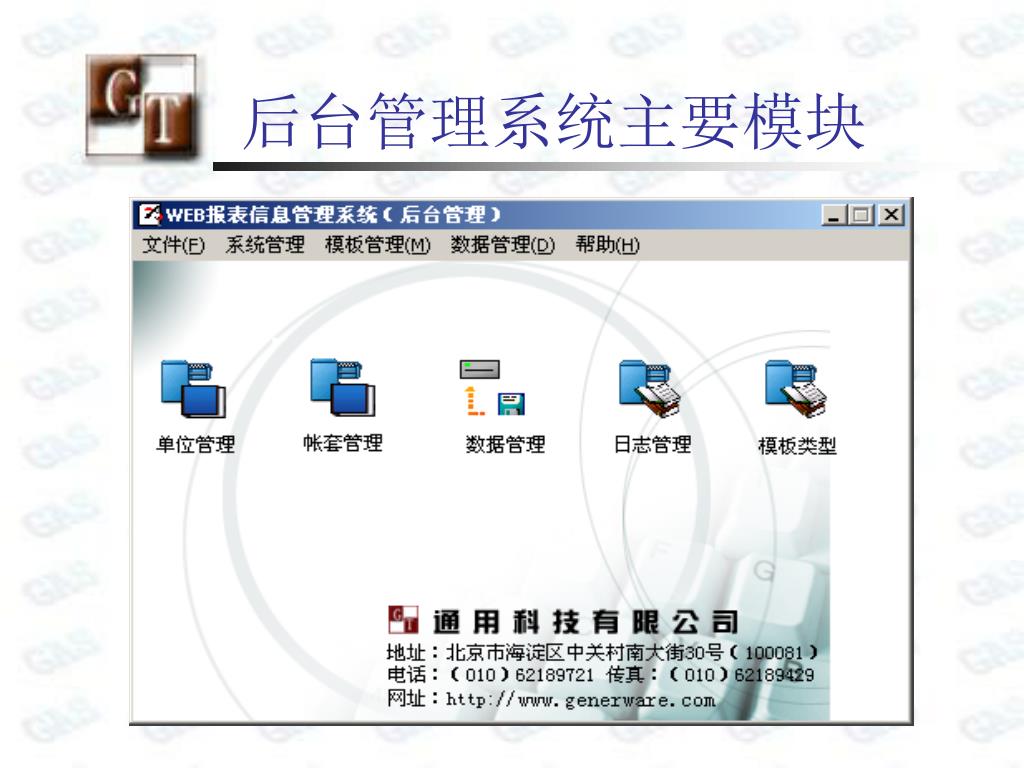 GT 后台管理系统主要模块

WEB报表信息管理系统（后台管理）

文件(F) 系统管理 模板管理(M) 数据管理(D) 帮助(H)

单位管理 帐套管理 数据管理 日志管理 模板类型

GT 通用科技有限公司
地址：北京市海淀区中关村南大街30号（100081）
电话：（010）62189721 传真：（010）62189429
网址：http://www.generware.com